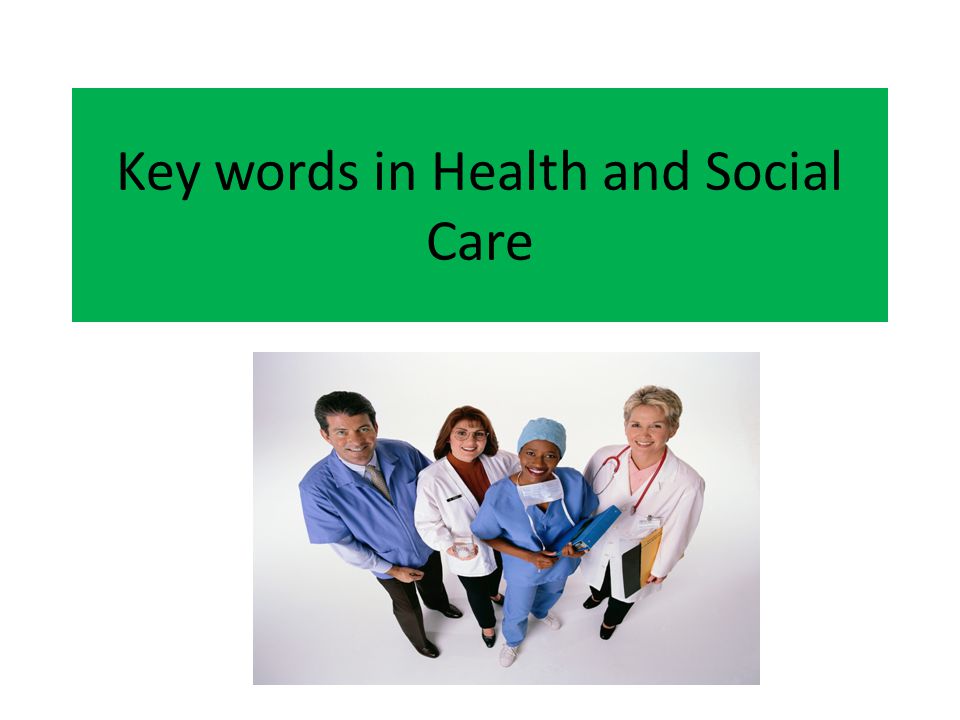 Key words in Health and Social Care